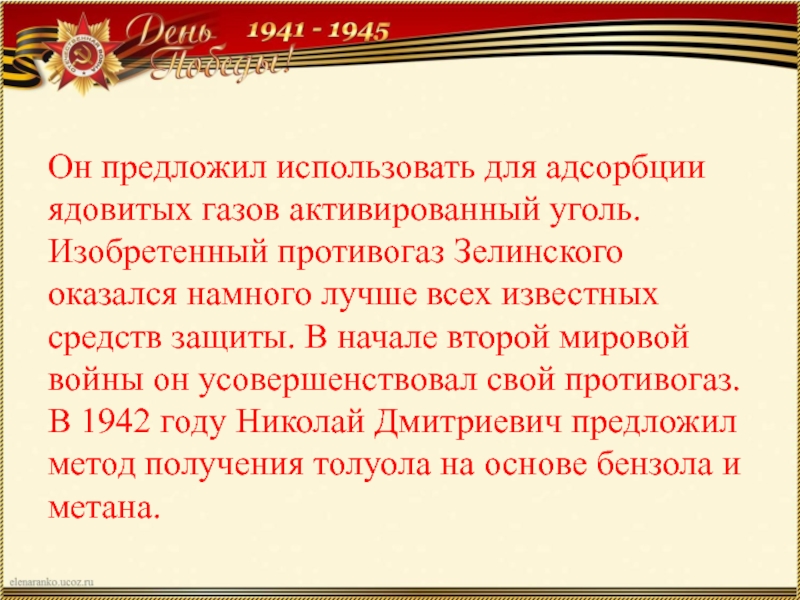 День Победы! 1941 - 1945

Он предложил использовать для адсорбции ядовитых газов активированный уголь. Изобретенный противогаз Зелинского оказался намного лучше всех известных средств защиты. В начале второй мировой войны он усовершенствовал свой противогаз. В 1942 году Николай Дмитриевич предложил метод получения толуола на основе бензола и метана.

elenaranko.ucoz.ru